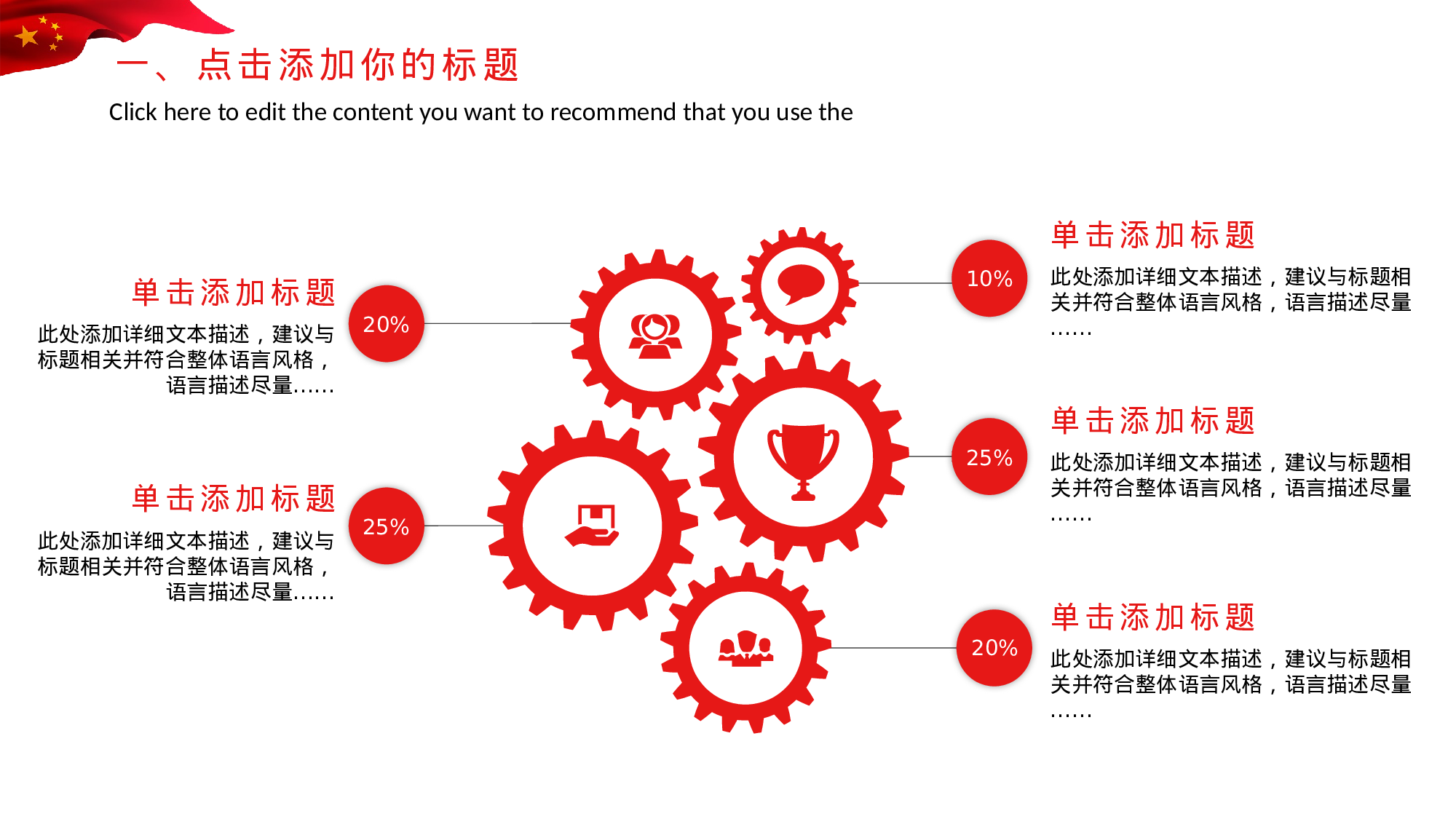 一、点击添加你的标题

Click here to edit the content you want to recommend that you use the

单击添加标题

此处添加详细文本描述，建议与标题相关并符合整体语言风格，语言描述尽量……

20%

单击添加标题

此处添加详细文本描述，建议与标题相关并符合整体语言风格，语言描述尽量……

25%

10%

单击添加标题

此处添加详细文本描述，建议与标题相关并符合整体语言风格，语言描述尽量……

25%

单击添加标题

此处添加详细文本描述，建议与标题相关并符合整体语言风格，语言描述尽量……

20%

单击添加标题

此处添加详细文本描述，建议与标题相关并符合整体语言风格，语言描述尽量……